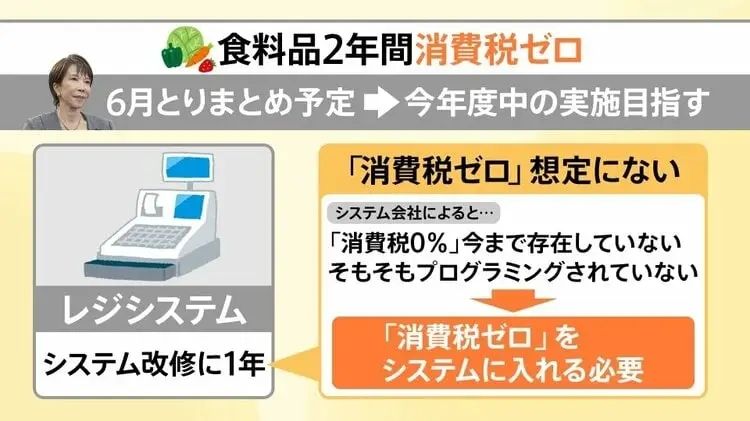 食料品2年間消費税ゼロ

6月とりまとめ予定 ➡ 今年度中の実施目指す

レジシステム

システム改修に1年

「消費税ゼロ」想定にない

システム会社によると…

「消費税0%」今まで存在していない
そもそもプログラミングされていない

「消費税ゼロ」を
システムに入れる必要